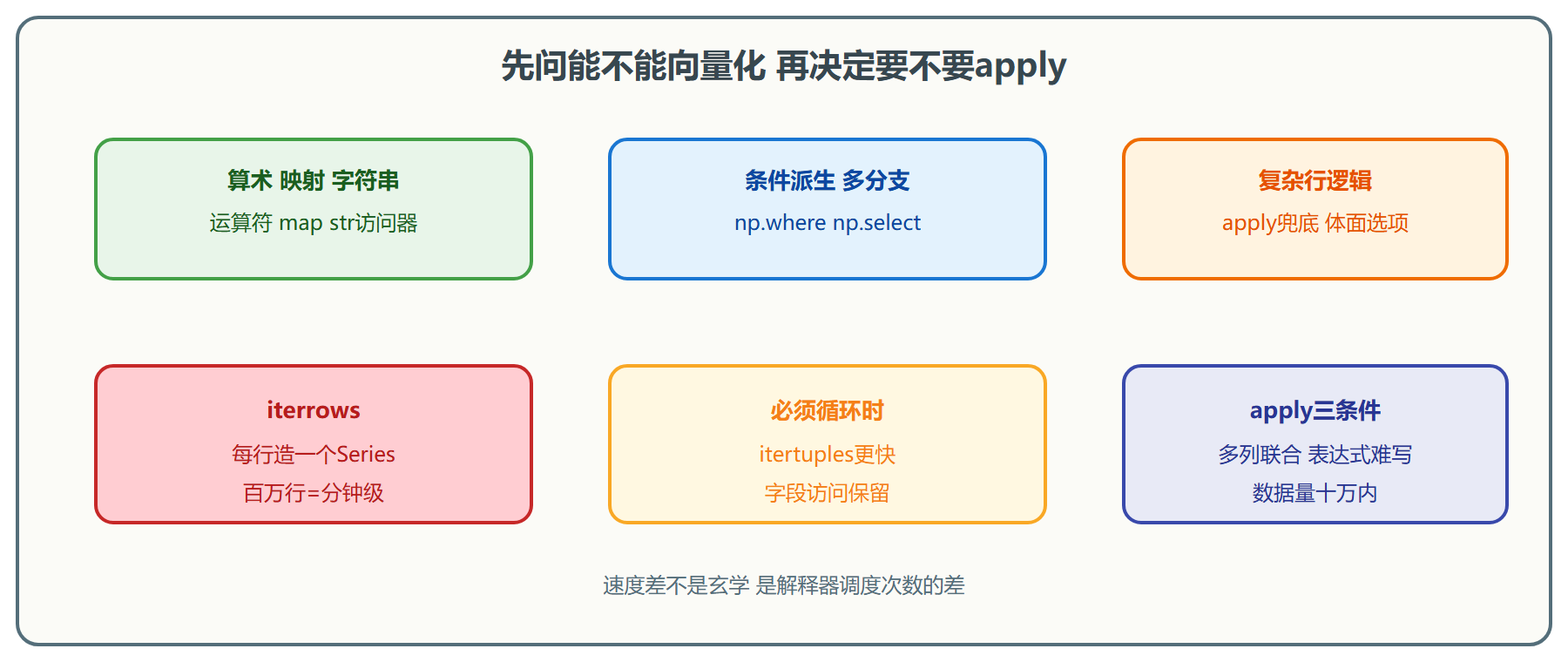 先问能不能向量化 再决定要不要apply

算术 映射 字符串
运算符 map str访问器

条件派生 多分支
np.where np.select

复杂行逻辑
apply兜底 体面选项

iterrows
每行造一个Series
百万行=分钟级

必须循环时
itertuples更快
字段访问保留

apply三条件
多列联合 表达式难写
数据量十万内

速度差不是玄学 是解释器调度次数的差